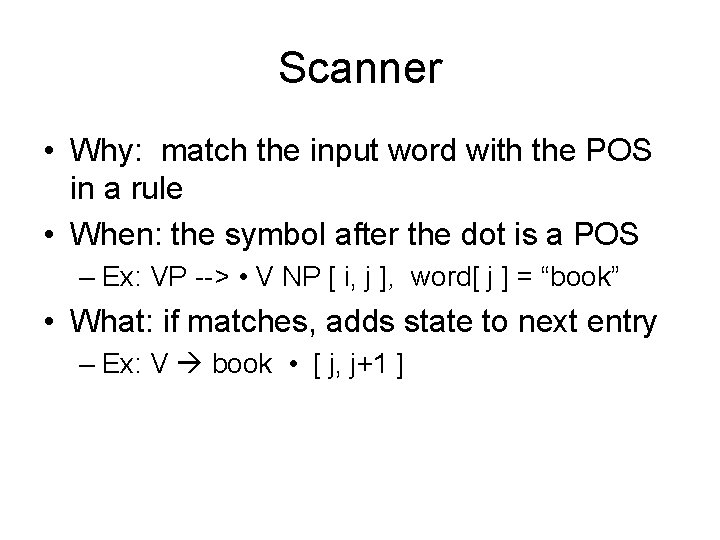 Scanner

• Why: match the input word with the POS in a rule

• When: the symbol after the dot is a POS

– Ex: VP --> • V NP [ i, j ], word[ j ] = “book”

• What: if matches, adds state to next entry

– Ex: V → book • [ j, j+1 ]